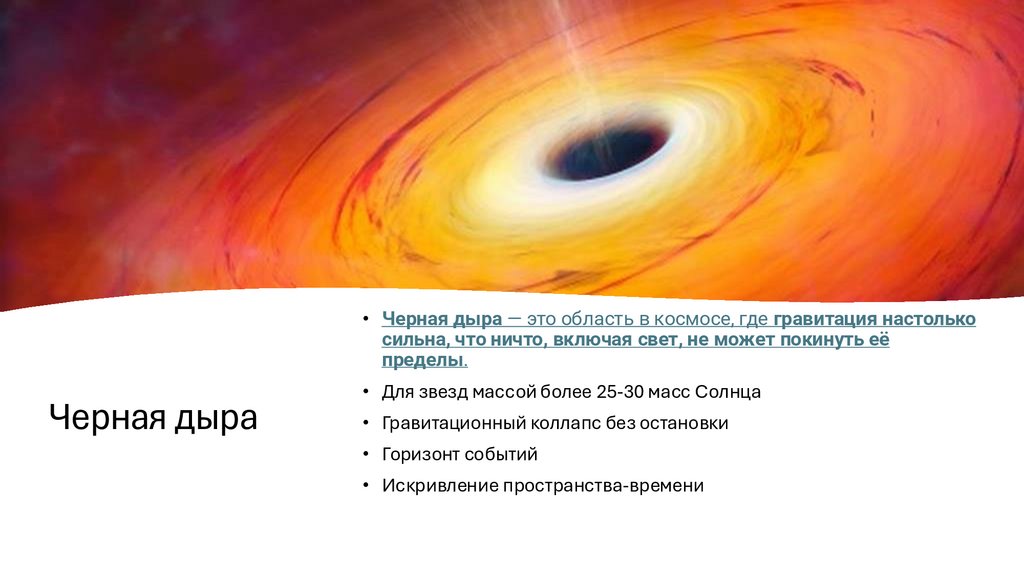 Черная дыра

• Черная дыра — это область в космосе, где гравитация настолько сильна, что ничто, включая свет, не может покинуть её пределы.
• Для звезд массой более 25-30 масс Солнца
• Гравитационный коллапс без остановки
• Горизонт событий
• Искривление пространства-времени